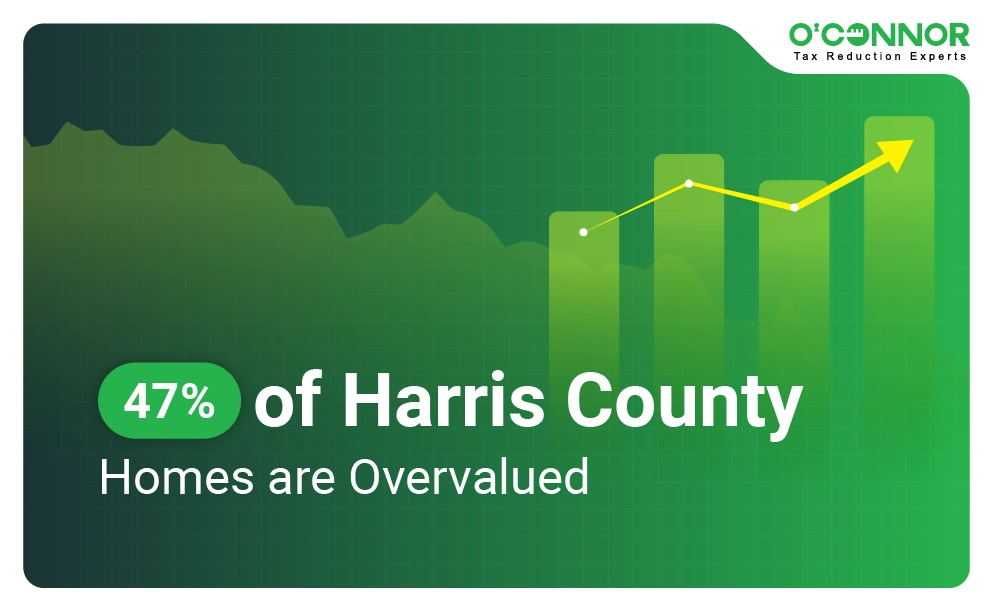 O'CONNOR
Tax Reduction Experts

47% of Harris County
Homes are Overvalued